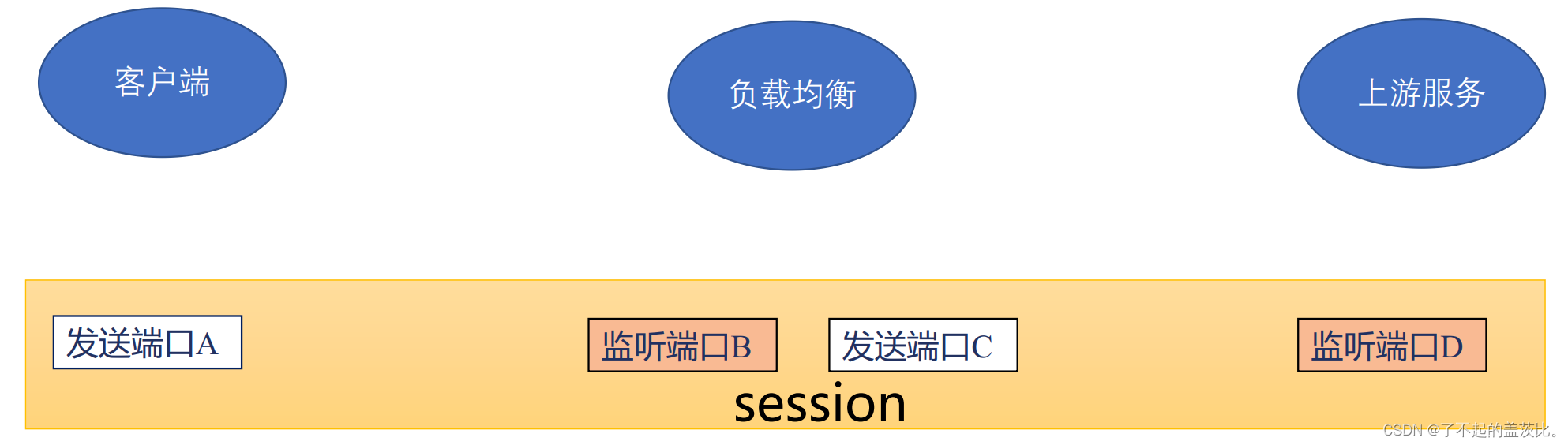 客户端

负载均衡

上游服务

发送端口A

监听端口B

发送端口C

监听端口D

session

CSDN @了不起的盖茨比。